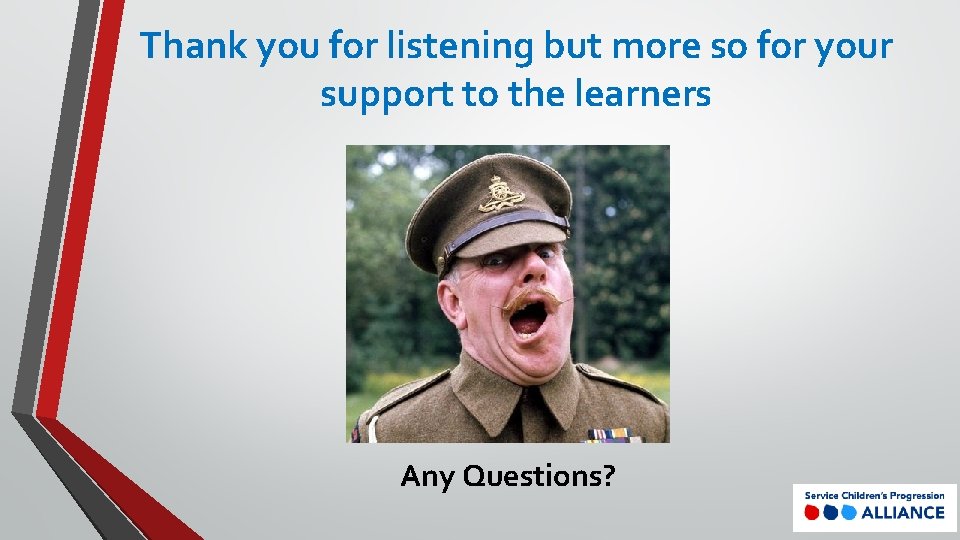 Thank you for listening but more so for your support to the learners

Any Questions?

Service Children's Progression
ALLIANCE